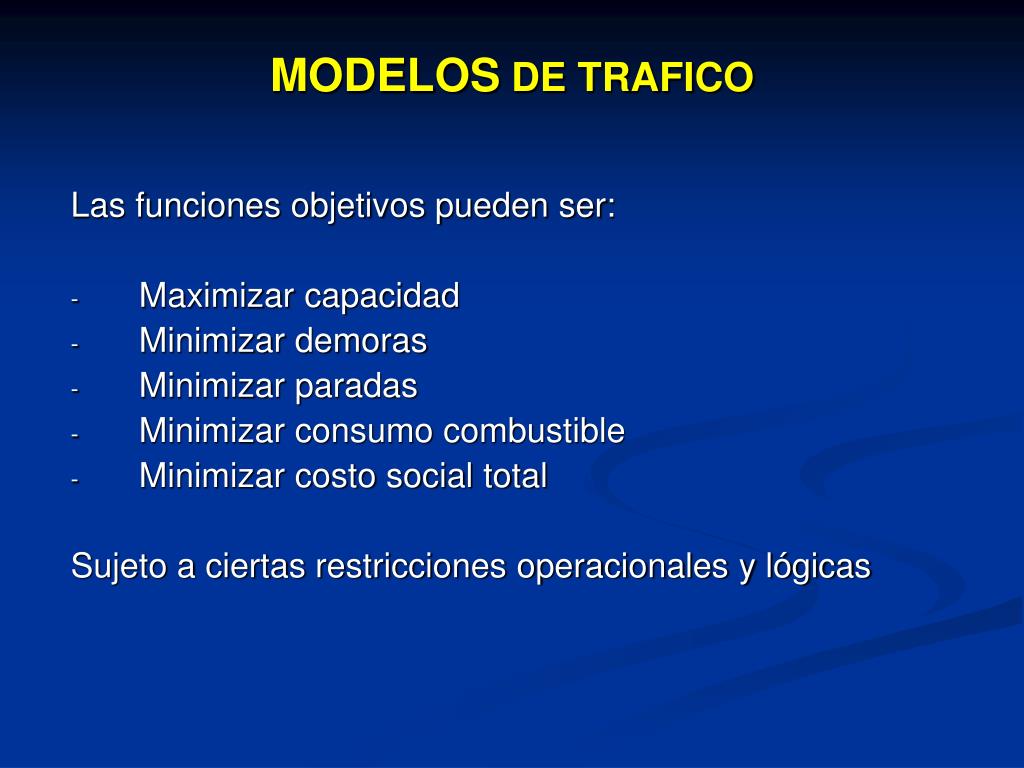 MODELOS DE TRAFICO

Las funciones objetivos pueden ser:

- Maximizar capacidad
- Minimizar demoras
- Minimizar paradas
- Minimizar consumo combustible
- Minimizar costo social total

Sujeto a ciertas restricciones operacionales y lógicas